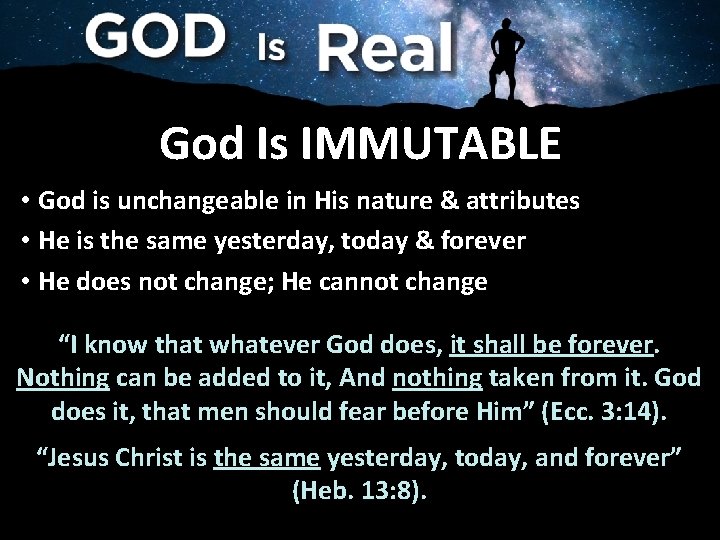 GOD Is Real

God Is IMMUTABLE

• God is unchangeable in His nature & attributes
• He is the same yesterday, today & forever
• He does not change; He cannot change

“I know that whatever God does, it shall be forever. Nothing can be added to it, And nothing taken from it. God does it, that men should fear before Him” (Ecc. 3:14).

“Jesus Christ is the same yesterday, today, and forever” (Heb. 13:8).